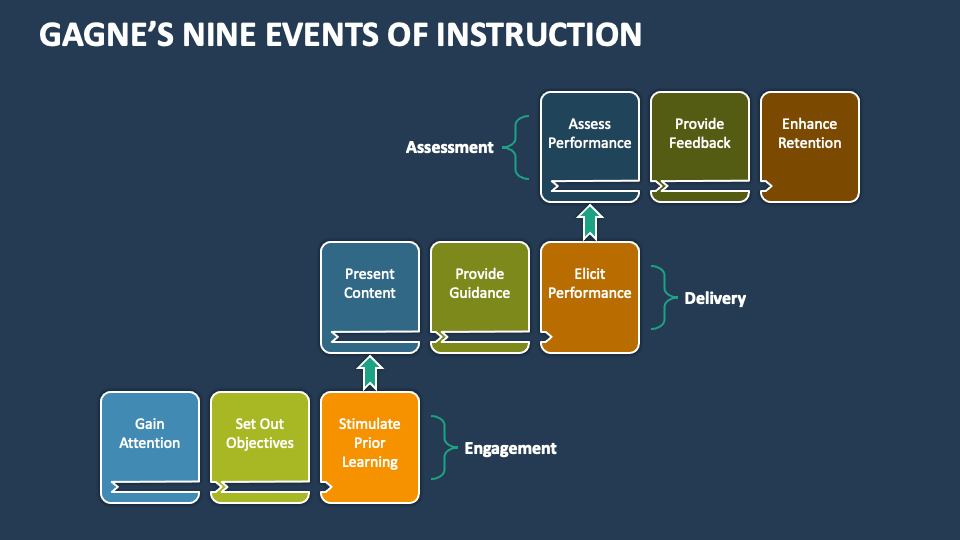 GAGNE'S NINE EVENTS OF INSTRUCTION

Assessment

Assess Performance

Provide Feedback

Enhance Retention

Present Content

Provide Guidance

Elicit Performance

Delivery

Gain Attention

Set Out Objectives

Stimulate Prior Learning

Engagement